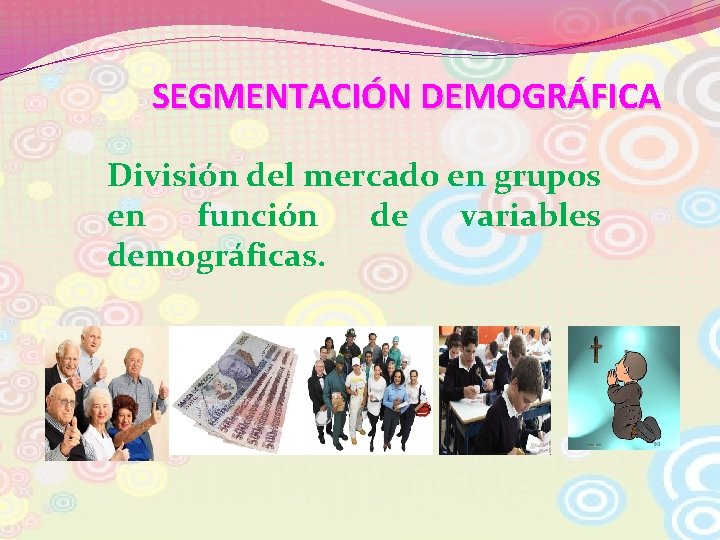 SEGMENTACIÓN DEMOGRÁFICA

División del mercado en grupos en función de variables demográficas.